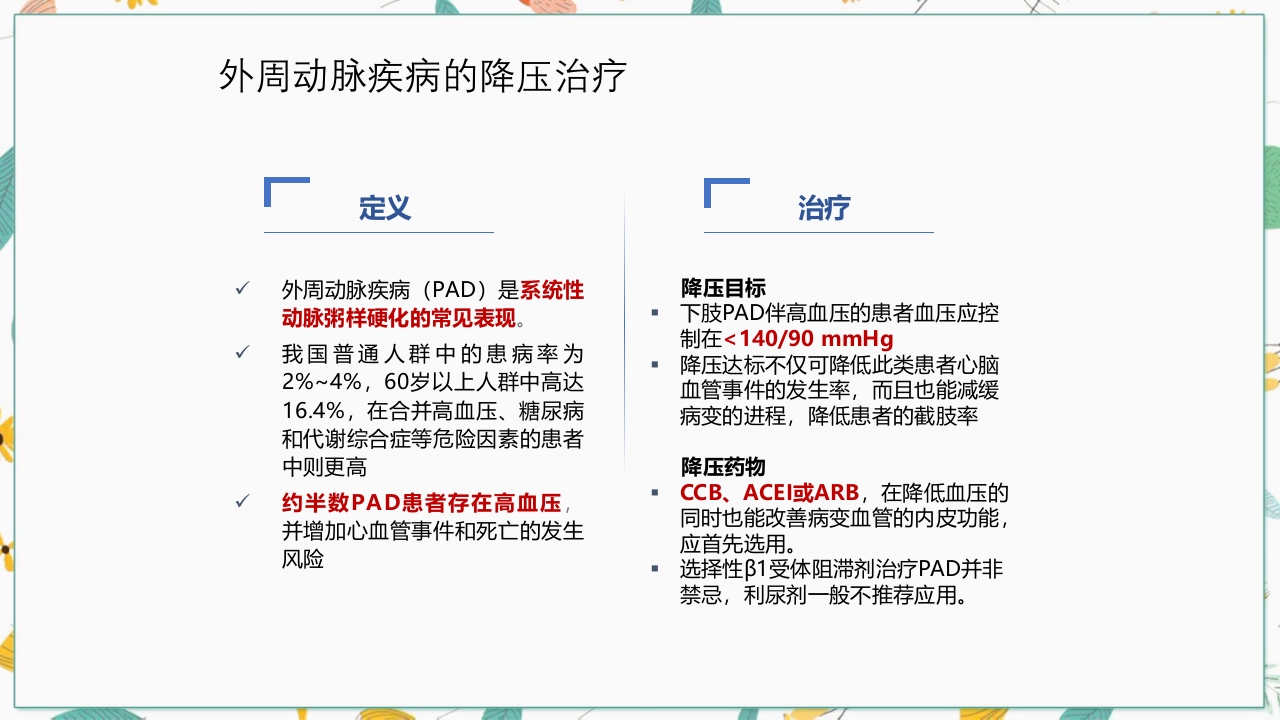 外周动脉疾病的降压治疗

定义

✓ 外周动脉疾病（PAD）是系统性动脉粥样硬化的常见表现。

✓ 我国普通人群中的患病率为2%~4%，60岁以上人群中高达16.4%，在合并高血压、糖尿病和代谢综合症等危险因素的患者中则更高

✓ 约半数PAD患者存在高血压，并增加心血管事件和死亡的发生风险

治疗

降压目标

▪ 下肢PAD伴高血压的患者血压应控制在<140/90 mmHg

▪ 降压达标不仅可降低此类患者心脑血管事件的发生率，而且也能减缓病变的进程，降低患者的截肢率

降压药物

▪ CCB、ACEI或ARB，在降低血压的同时也能改善病变血管的内皮功能，应首先选用。

▪ 选择性β1受体阻滞剂治疗PAD并非禁忌，利尿剂一般不推荐应用。